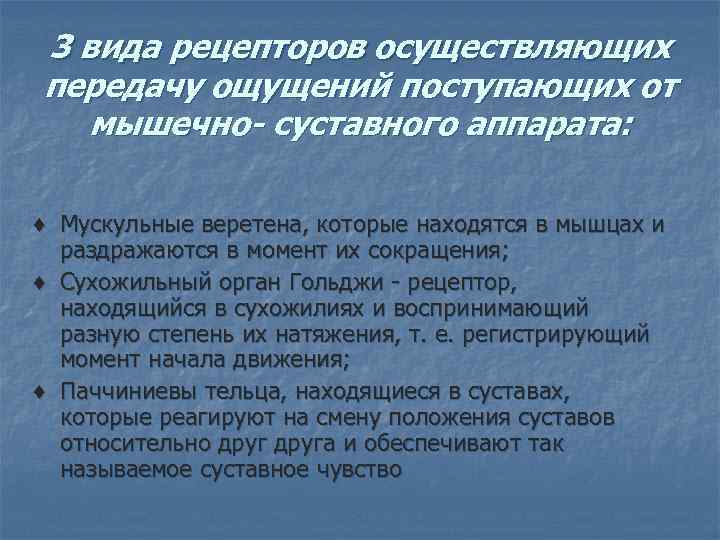 3 вида рецепторов осуществляющих передачу ощущений поступающих от мышечно- суставного аппарата:

♦ Мускульные веретена, которые находятся в мышцах и раздражаются в момент их сокращения;

♦ Сухожильный орган Гольджи - рецептор, находящийся в сухожилиях и воспринимающий разную степень их натяжения, т. е. регистрирующий момент начала движения;

♦ Паччиниевы тельца, находящиеся в суставах, которые реагируют на смену положения суставов относительно друг друга и обеспечивают так называемое суставное чувство